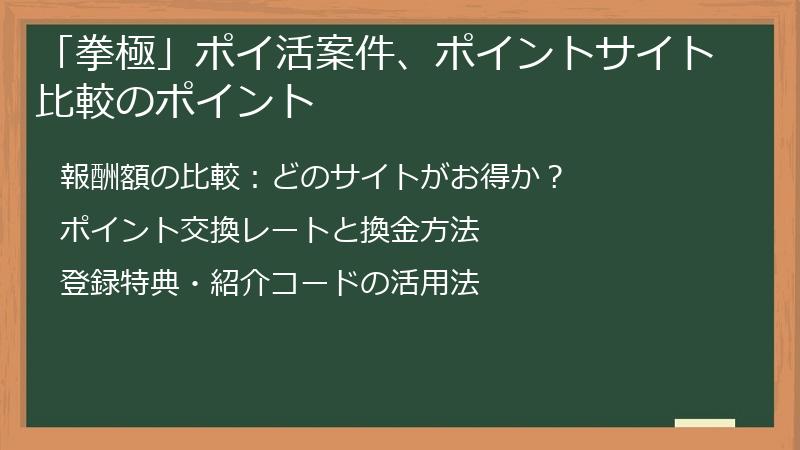 「拳極」ポイ活案件、ポイントサイト比較のポイント

報酬額の比較：どのサイトがお得か？

ポイント交換レートと換金方法

登録特典・紹介コードの活用法